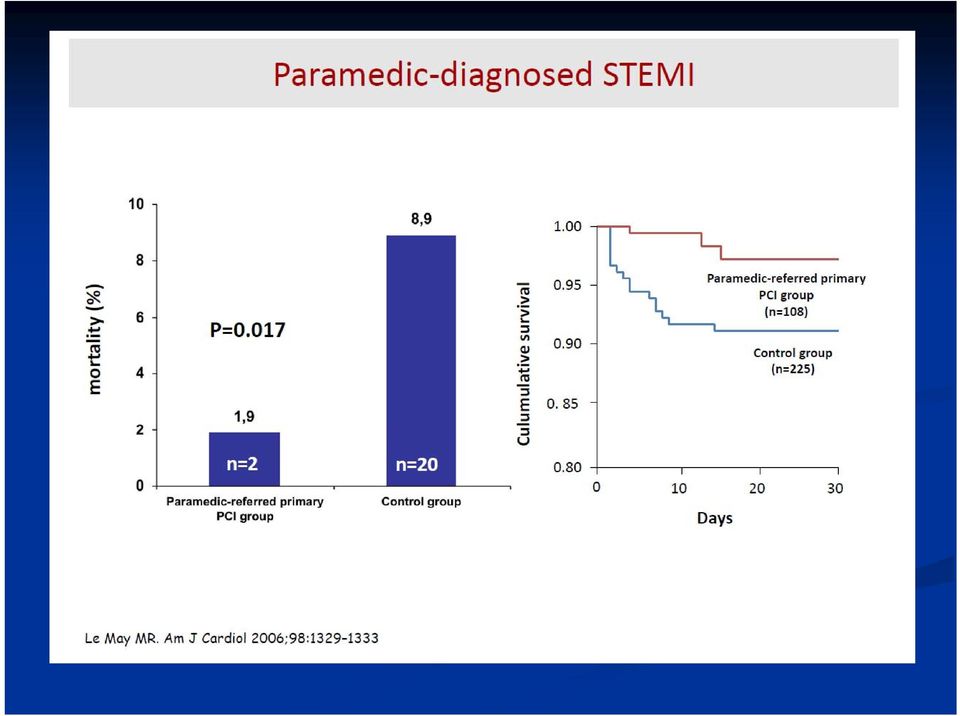 Paramedic-diagnosed STEMI

mortality (%)

10
8
6
4
2
0

P=0.017

1,9
n=2
8,9
n=20

Paramedic-referred primary PCI group
Control group

Culumulative survival

1.00
0.95
0.90
0. 85
0.80

Paramedic-referred primary PCI group (n=108)

Control group (n=225)

0
10
20
30

Days

Le May MR. Am J Cardiol 2006;98:1329-1333